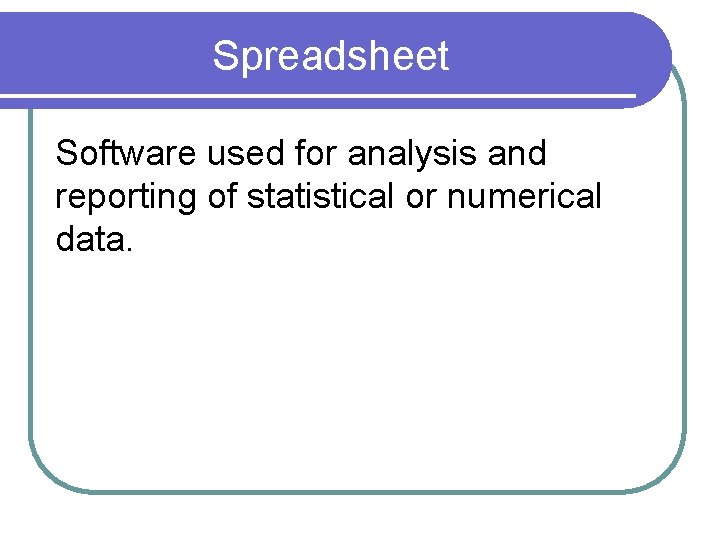 Spreadsheet

Software used for analysis and reporting of statistical or numerical data.